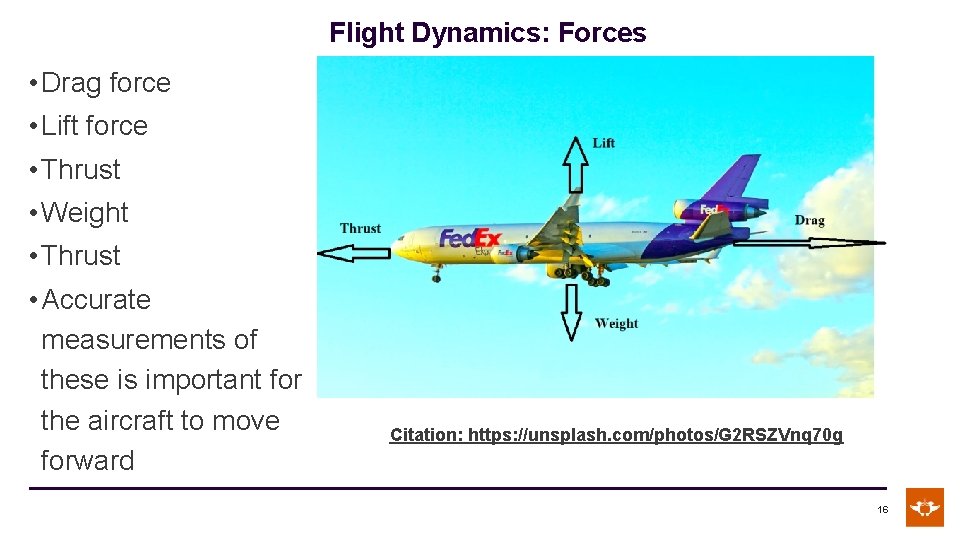 Flight Dynamics: Forces

• Drag force
• Lift force
• Thrust
• Weight
• Thrust
• Accurate measurements of these is important for the aircraft to move forward

Lift

Thrust

FedEx

Drag

Weight

Citation: https://unsplash.com/photos/G2RSZVnq70g

16